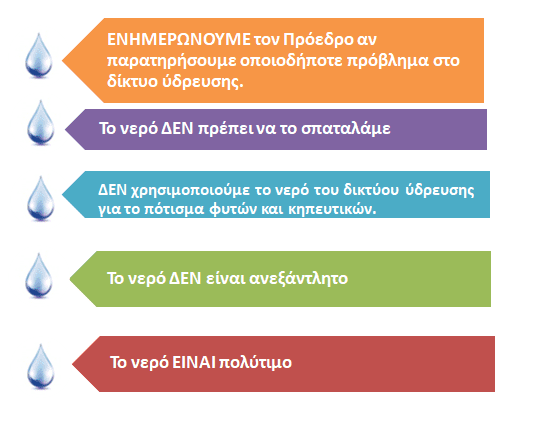 ΕΝΗΜΕΡΩΝΟΥΜΕ τον Πρόεδρο αν παρατηρήσουμε οποιοδήποτε πρόβλημα στο δίκτυο ύδρευσης.

Το νερό ΔΕΝ πρέπει να το σπαταλάμε

ΔΕΝ χρησιμοποιούμε το νερό του δικτύου ύδρευσης για το πότισμα φυτών και κηπευτικών.

Το νερό ΔΕΝ είναι ανεξάντλητο

Το νερό ΕΙΝΑΙ πολύτιμο